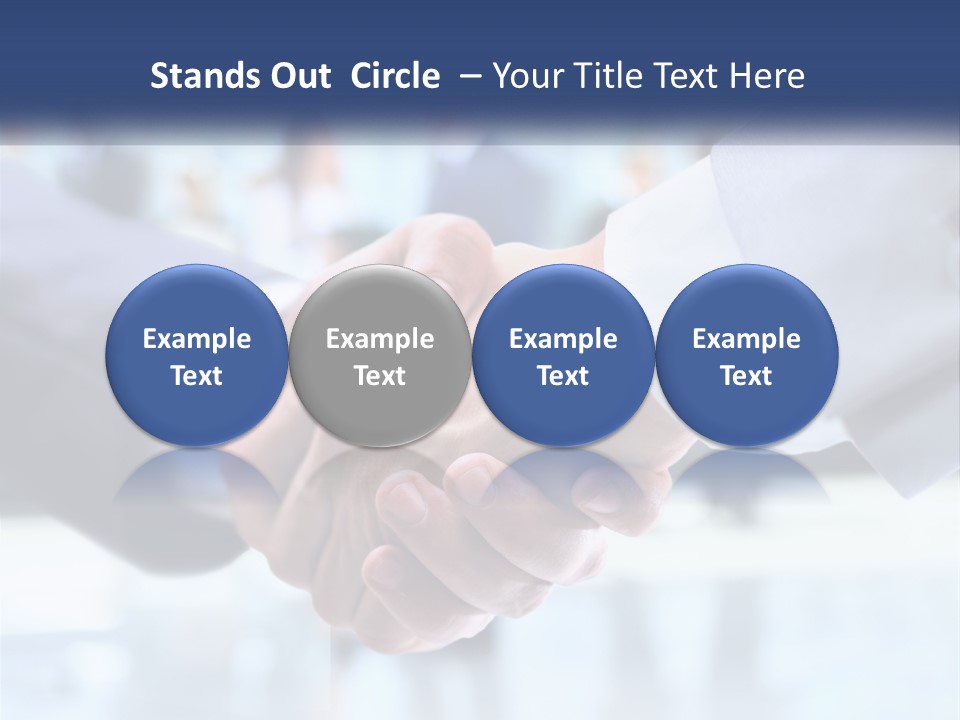 Stands Out Circle – Your Title Text Here

Example Text

Example Text

Example Text

Example Text